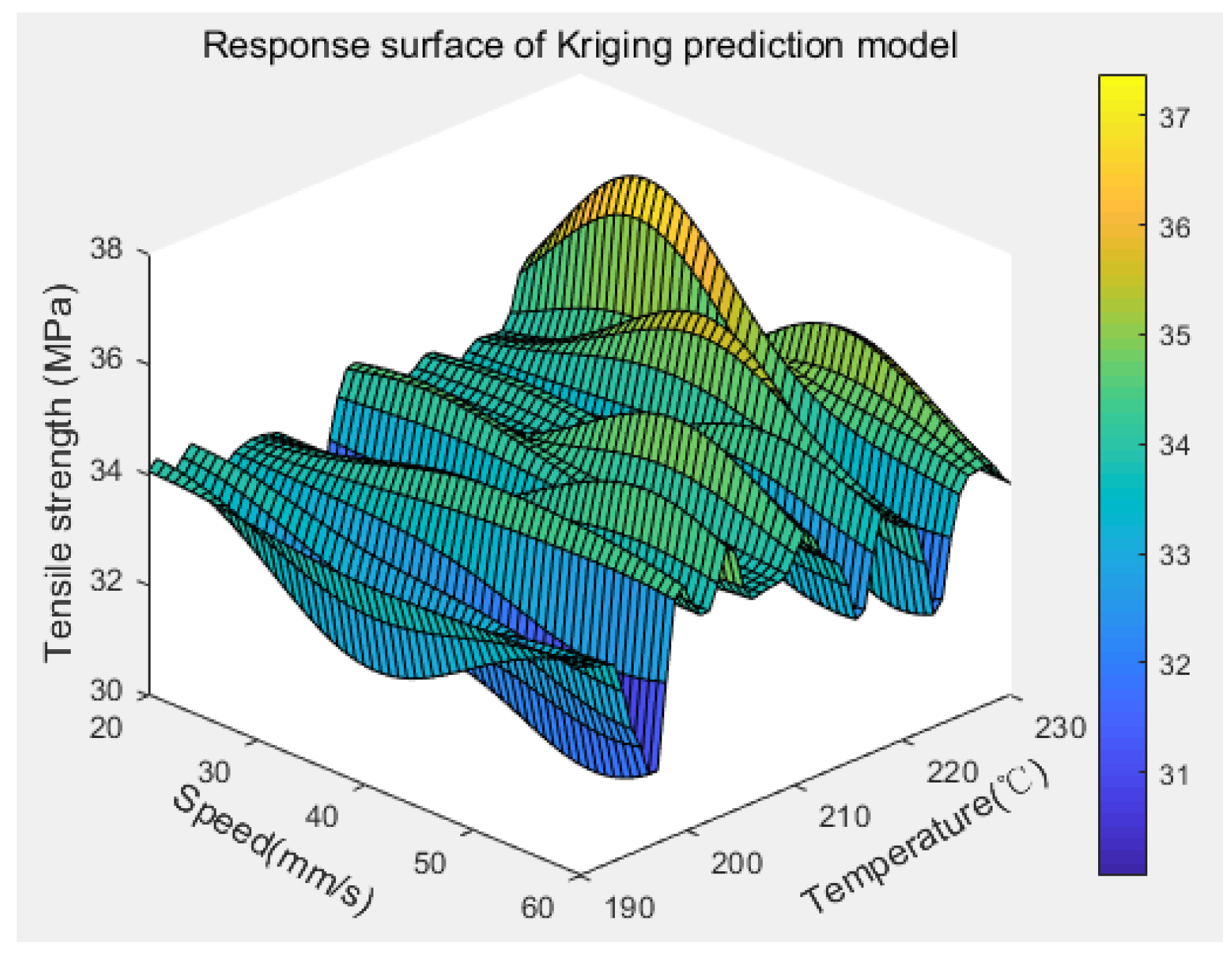 Response surface of Kriging prediction model

Tensile strength (MPa)

38
36
34
32
30

20
30
40
50
60
Speed(mm/s)

190
200
210
220
230
Temperature(℃)

37
36
35
34
33
32
31